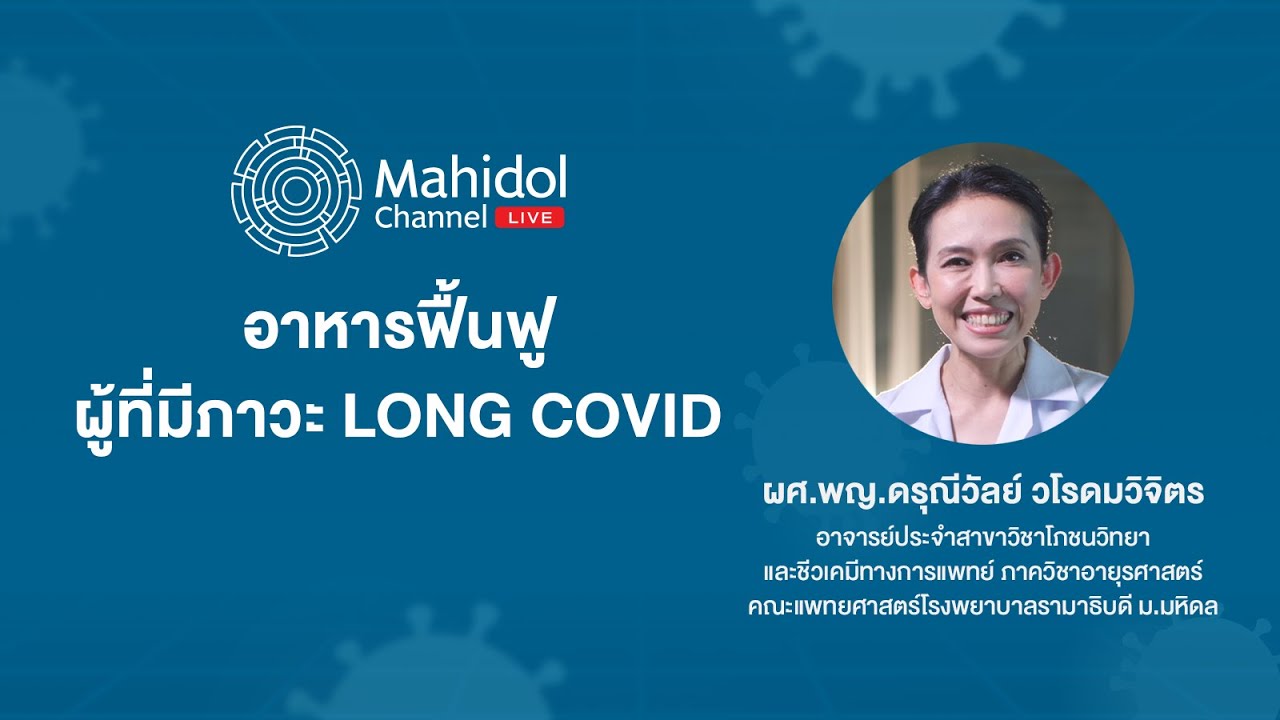 Mahidol Channel LIVE

อาหารฟื้นฟู ผู้ที่มีภาวะ LONG COVID

ผศ.พญ.ดรุณีวัลย์ วโรดมวิจิตร
อาจารย์ประจำสาขาวิชาโภชนวิทยา และชีวเคมีทางการแพทย์ ภาควิชาอายุรศาสตร์ คณะแพทยศาสตร์โรงพยาบาลรามาธิบดี ม.มหิดล